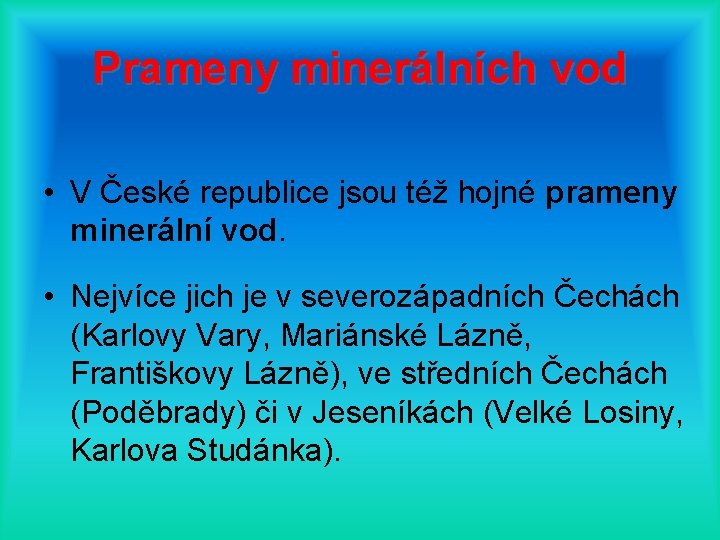 Prameny minerálních vod

• V České republice jsou též hojné prameny minerální vod.

• Nejvíce jich je v severozápadních Čechách (Karlovy Vary, Mariánské Lázně, Františkovy Lázně), ve středních Čechách (Poděbrady) či v Jeseníkách (Velké Losiny, Karlova Studánka).